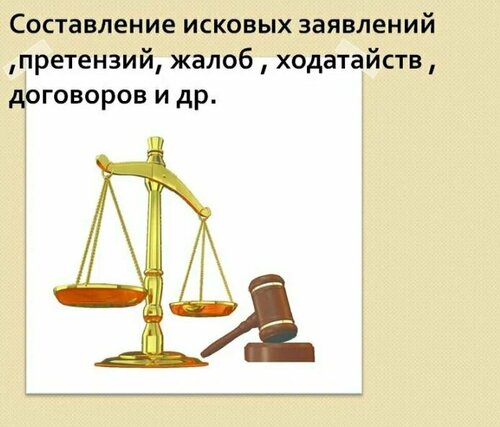 Составление исковых заявлений ,претензий, жалоб , ходатайств , договоров и др.